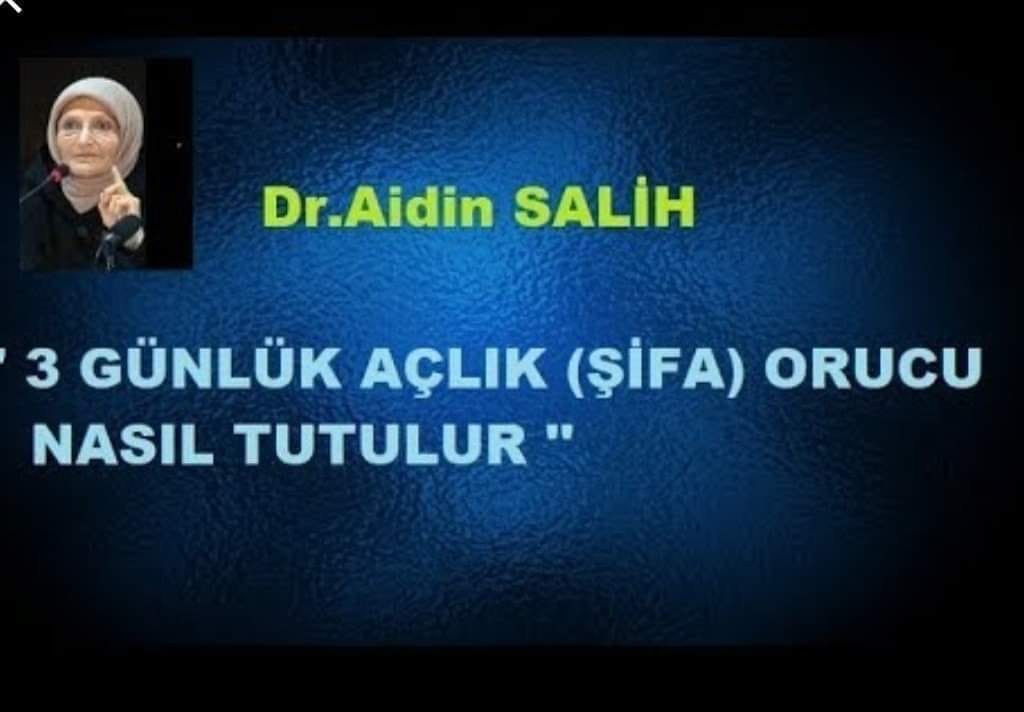 Dr.Aidin SALİH

" 3 GÜNLÜK AÇLIK (ŞİFA) ORUCU NASIL TUTULUR "